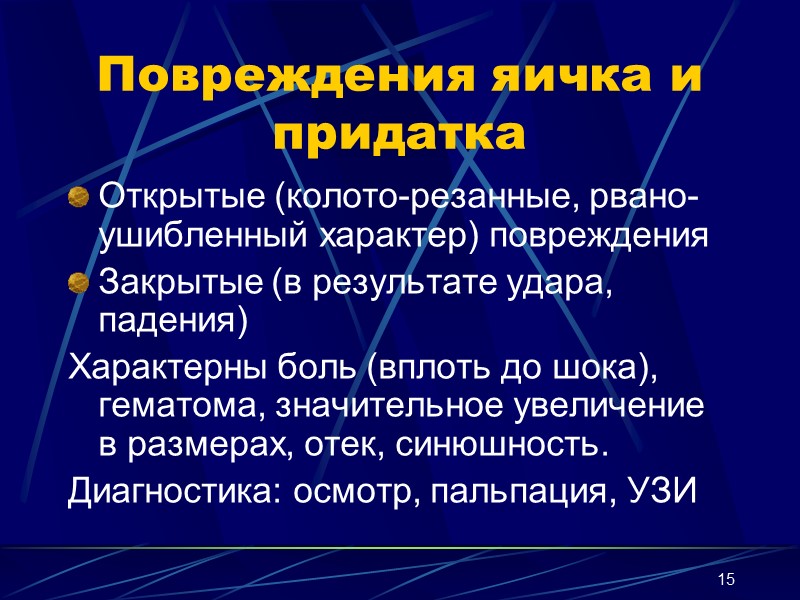 Повреждения яичка и придатка

Открытые (колото-резанные, рвано-ушибленный характер) повреждения

Закрытые (в результате удара, падения)

Характерны боль (вплоть до шока), гематома, значительное увеличение в размерах, отек, синюшность.

Диагностика: осмотр, пальпация, УЗИ

15